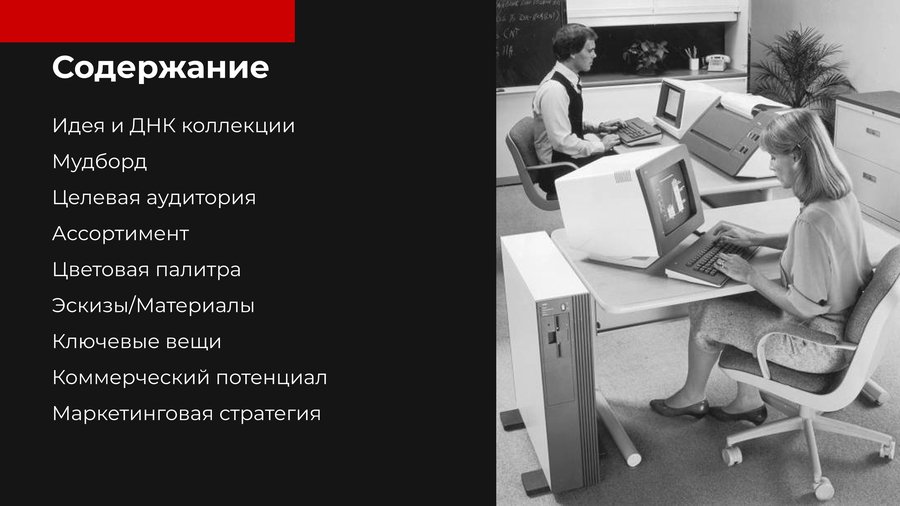 Содержание

Идея и ДНК коллекции

Мудборд

Целевая аудитория

Ассортимент

Цветовая палитра

Эскизы/Материалы

Ключевые вещи

Коммерческий потенциал

Маркетинговая стратегия